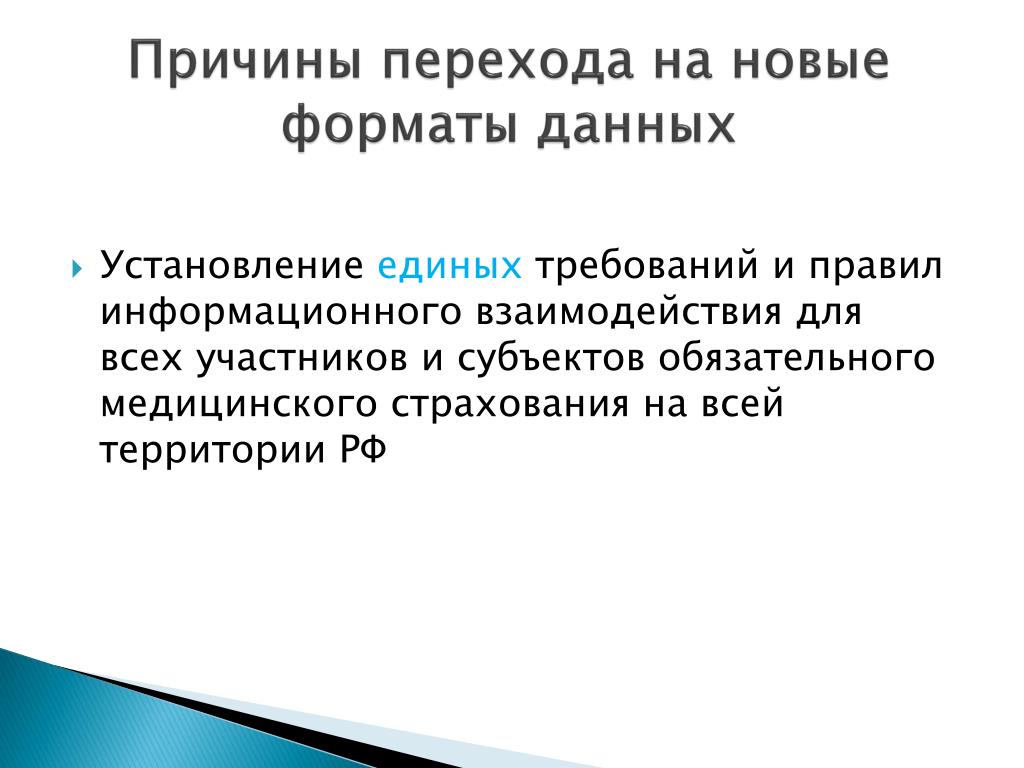 Причины перехода на новые форматы данных

Установление единых требований и правил информационного взаимодействия для всех участников и субъектов обязательного медицинского страхования на всей территории РФ